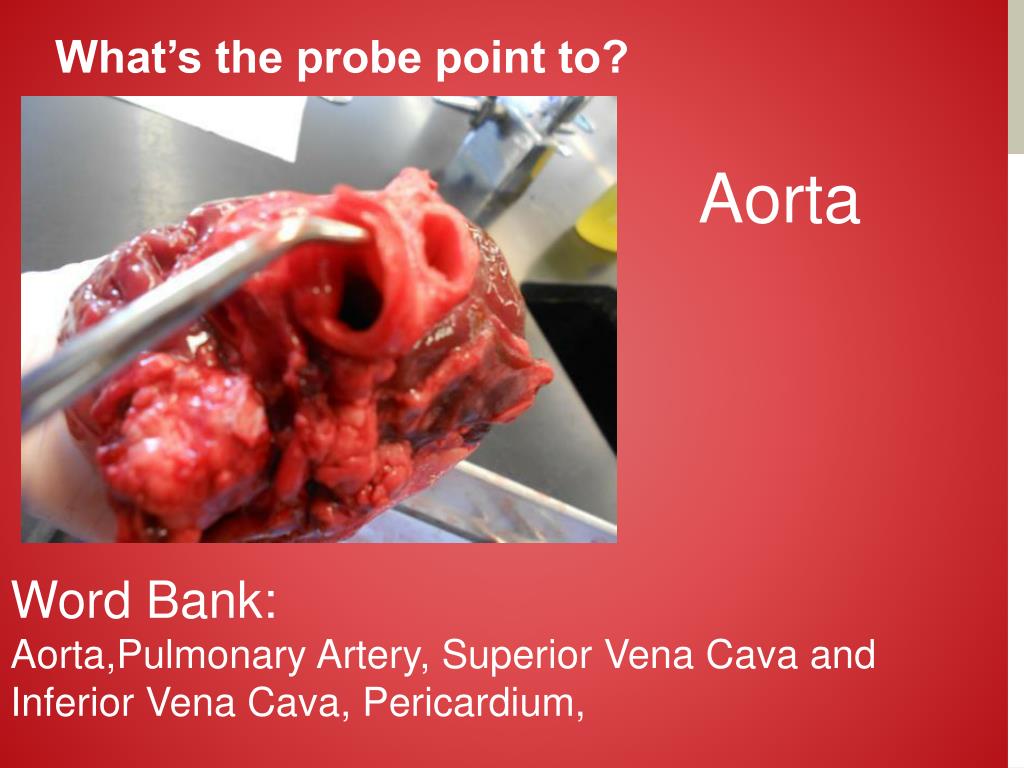 What’s the probe point to?

Aorta

Word Bank:
Aorta,Pulmonary Artery, Superior Vena Cava and Inferior Vena Cava, Pericardium,